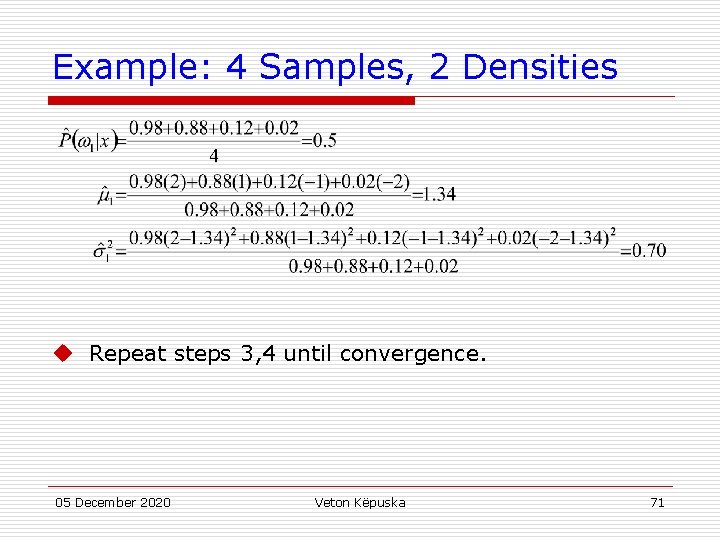 Example: 4 Samples, 2 Densities

$\hat{P}(\omega_1|x)=\frac{0.98+0.88+0.12+0.02}{4}=0.5$

$\hat{\mu}_1=\frac{0.98(2)+0.88(1)+0.12(-1)+0.02(-2)}{0.98+0.88+0.12+0.02}=1.34$

$\hat{\sigma}_1^2=\frac{0.98(2-1.34)^2+0.88(1-1.34)^2+0.12(-1-1.34)^2+0.02(-2-1.34)^2}{0.98+0.88+0.12+0.02}=0.70$

Repeat steps 3,4 until convergence.

05 December 2020

Veton Këpuska

71